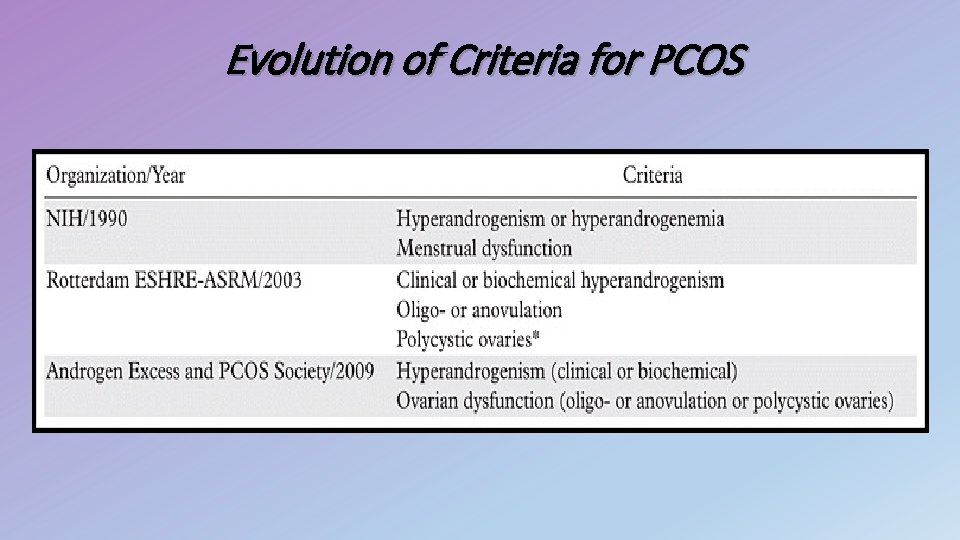 Evolution of Criteria for PCOS

| Organization/Year | Criteria |
|---|---|
| NIH/1990 | Hyperandrogenism or hyperandrogenemia<br>Menstrual dysfunction |
| Rotterdam ESHRE-ASRM/2003 | Clinical or biochemical hyperandrogenism<br>Oligo- or anovulation<br>Polycystic ovaries* |
| Androgen Excess and PCOS Society/2009 | Hyperandrogenism (clinical or biochemical)<br>Ovarian dysfunction (oligo- or anovulation or polycystic ovaries) |